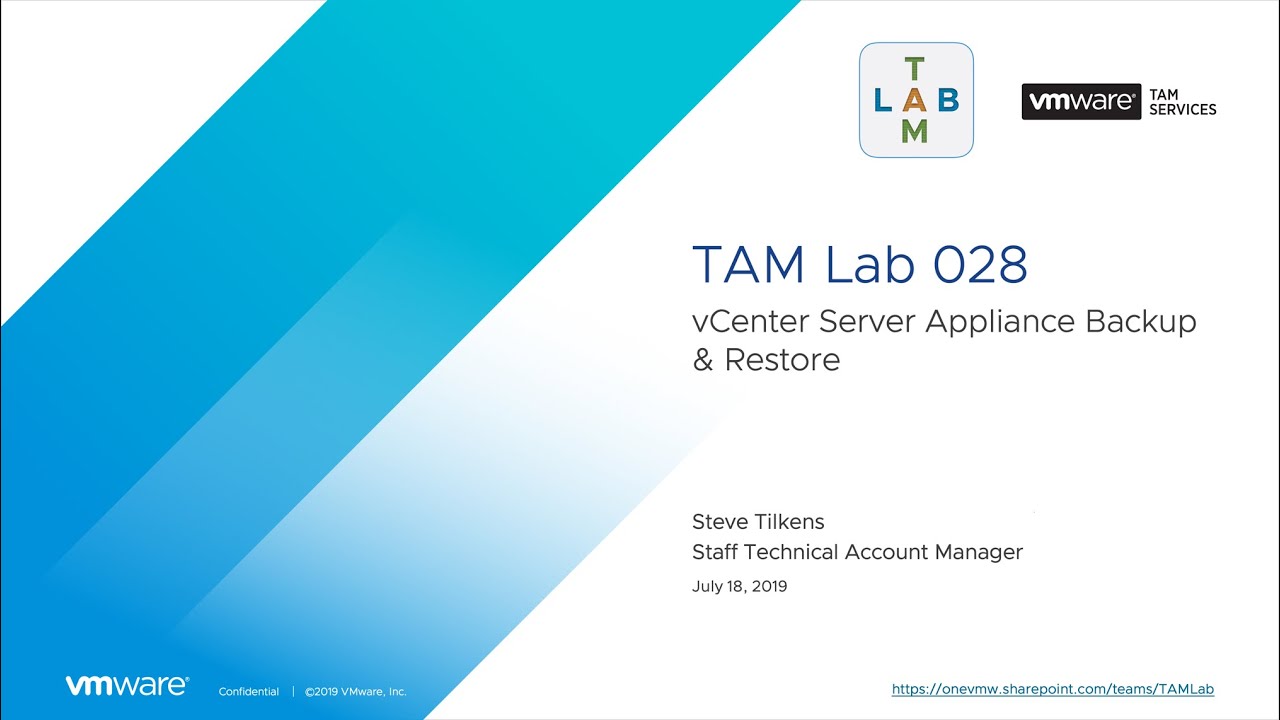 T
L A B
M

vmware® TAM SERVICES

TAM Lab 028

vCenter Server Appliance Backup & Restore

Steve Tilkens
Staff Technical Account Manager

July 18, 2019

vmware® Confidential | ©2019 VMware, Inc.

https://onevmw.sharepoint.com/teams/TAMLab